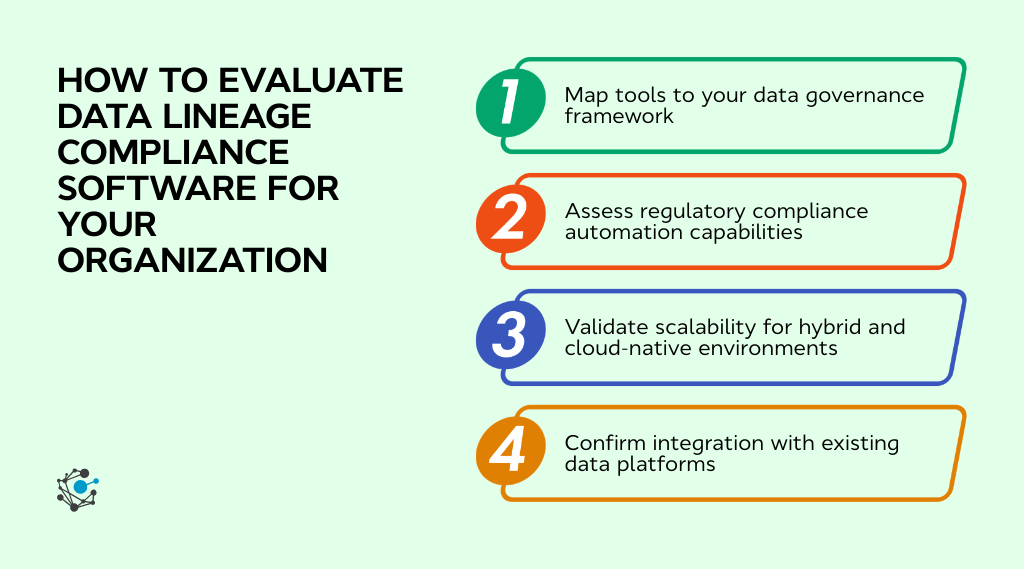 HOW TO EVALUATE DATA LINEAGE COMPLIANCE SOFTWARE FOR YOUR ORGANIZATION

1 Map tools to your data governance framework

2 Assess regulatory compliance automation capabilities

3 Validate scalability for hybrid and cloud-native environments

4 Confirm integration with existing data platforms